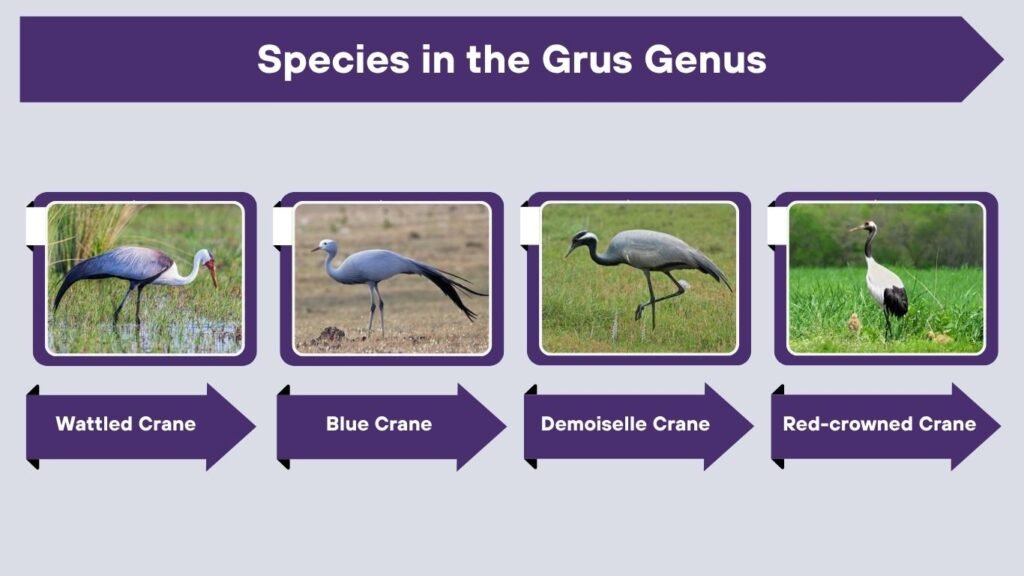 Species in the Grus Genus

Wattled Crane

Blue Crane

Demoiselle Crane

Red-crowned Crane